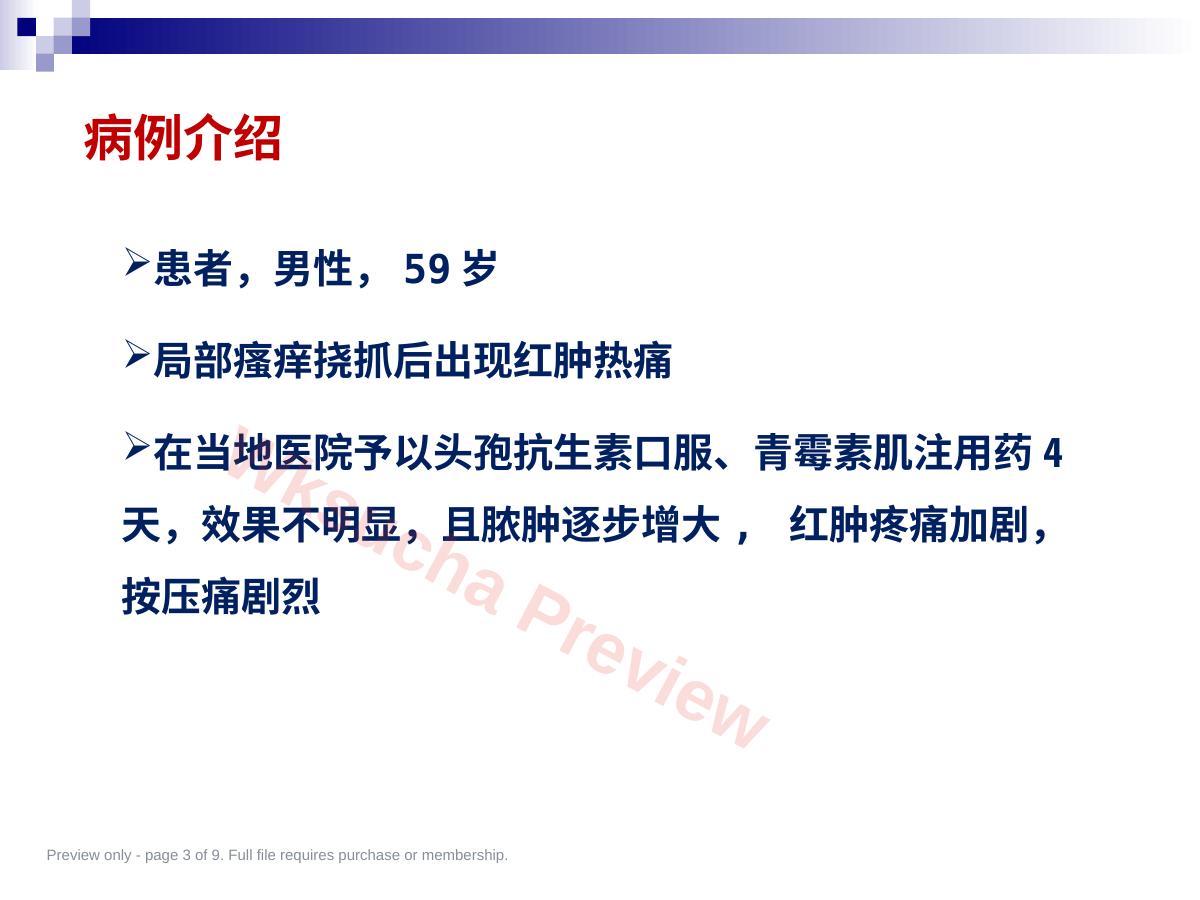 病例介绍

➢患者，男性， 59 岁

➢局部瘙痒挠抓后出现红肿热痛

➢在当地医院予以头孢抗生素口服、青霉素肌注用药 4 天，效果不明显，且脓肿逐步增大， 红肿疼痛加剧，按压痛剧烈

Wksucha Preview

Preview only - page 3 of 9. Full file requires purchase or membership.